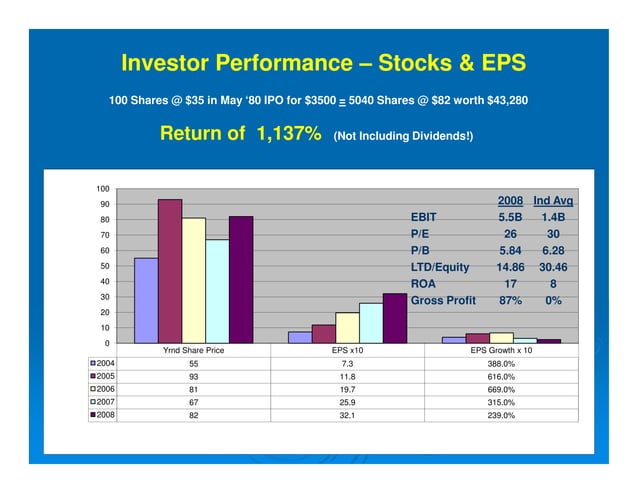 Investor Performance – Stocks & EPS

100 Shares @ \$35 in May '80 IPO for \$3500 = 5040 Shares @ \$82 worth \$43,280

Return of 1,137% (Not Including Dividends!)

100
90
80
70
60
50
40
30
20
10
0

| | 2008 | Ind Avg |
|---|---|---|
| EBIT | 5.5B | 1.4B |
| P/E | 26 | 30 |
| P/B | 5.84 | 6.28 |
| LTD/Equity | 14.86 | 30.46 |
| ROA | 17 | 8 |
| Gross Profit | 87% | 0% |

| | Yrnd Share Price | EPS x10 | EPS Growth x 10 |
|---|---|---|---|
| 2004 | 55 | 7.3 | 388.0% |
| 2005 | 93 | 11.8 | 616.0% |
| 2006 | 81 | 19.7 | 669.0% |
| 2007 | 67 | 25.9 | 315.0% |
| 2008 | 82 | 32.1 | 239.0% |